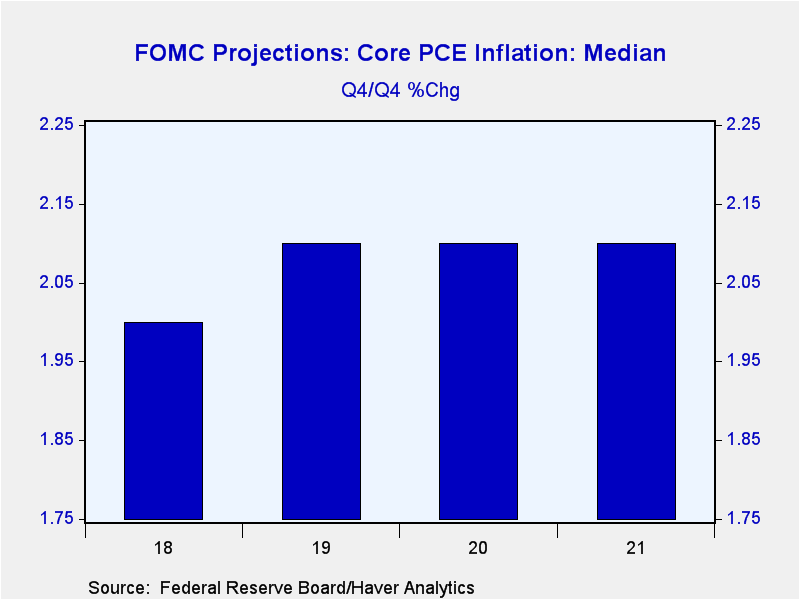 FOMC Projections: Core PCE Inflation: Median

Q4/Q4 %Chg

2.25
2.15
2.05
1.95
1.85
1.75

2.25
2.15
2.05
1.95
1.85
1.75

18
19
20
21

Source: Federal Reserve Board/Haver Analytics